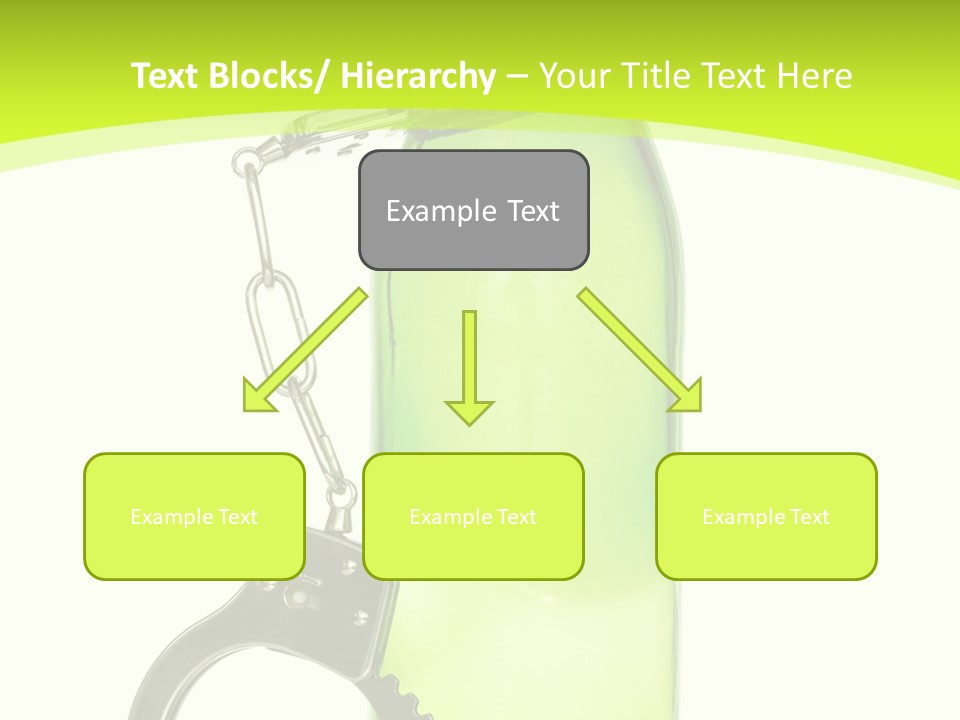 Text Blocks/ Hierarchy – Your Title Text Here

Example Text

Example Text

Example Text

Example Text